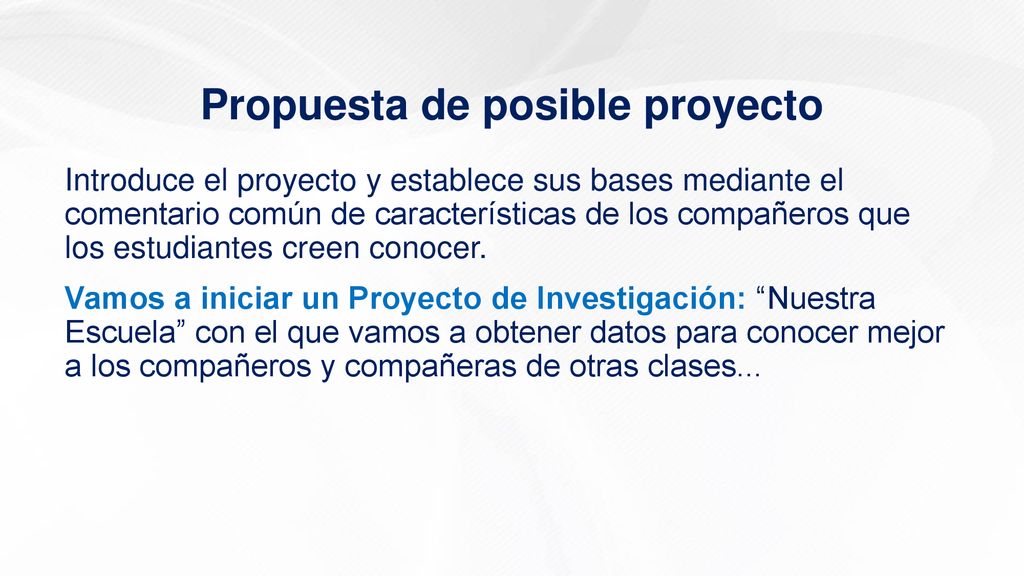 Propuesta de posible proyecto

Introduce el proyecto y establece sus bases mediante el comentario común de características de los compañeros que los estudiantes creen conocer.

Vamos a iniciar un Proyecto de Investigación: “Nuestra Escuela” con el que vamos a obtener datos para conocer mejor a los compañeros y compañeras de otras clases...